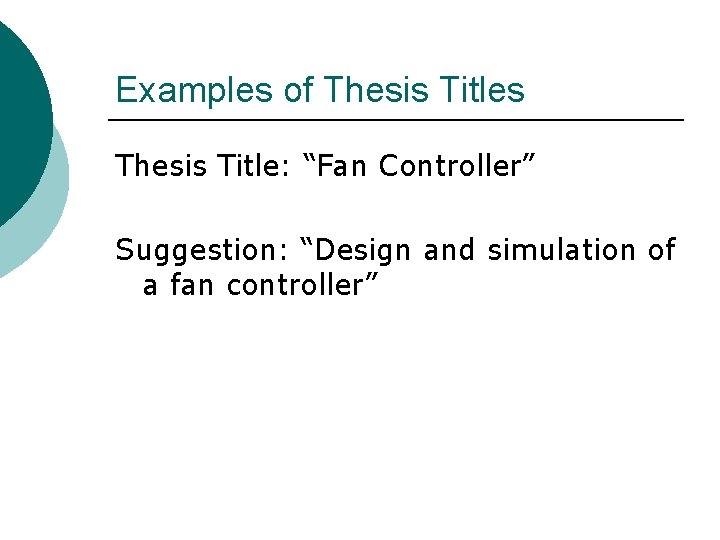 Examples of Thesis Titles

Thesis Title: “Fan Controller”

Suggestion: “Design and simulation of a fan controller”